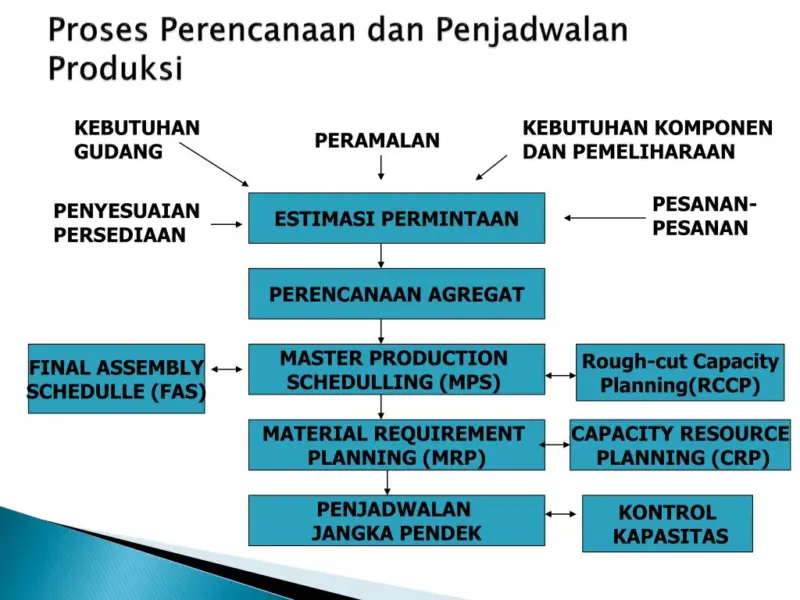 Proses Perencanaan dan Penjadwalan Produksi

KEBUTUHAN GUDANG

PERAMALAN

KEBUTUHAN KOMPONEN DAN PEMELIHARAAN

PENYESUAIAN PERSEDIAAN

ESTIMASI PERMINTAAN

PESANAN-PESANAN

PERENCANAAN AGREGAT

FINAL ASSEMBLY SCHEDULLE (FAS)

MASTER PRODUCTION SCHEDULLING (MPS)

Rough-cut Capacity Planning(RCCP)

MATERIAL REQUIREMENT PLANNING (MRP)

CAPACITY RESOURCE PLANNING (CRP)

PENJADWALAN JANGKA PENDEK

KONTROL KAPASITAS